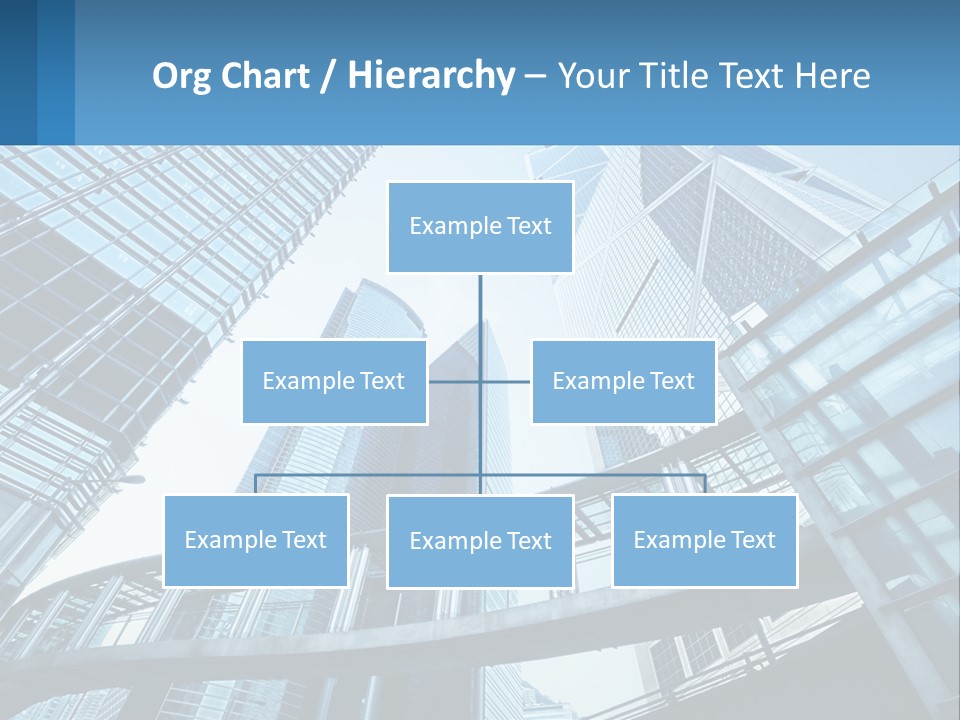 Org Chart / Hierarchy – Your Title Text Here

Example Text

Example Text

Example Text

Example Text

Example Text

Example Text